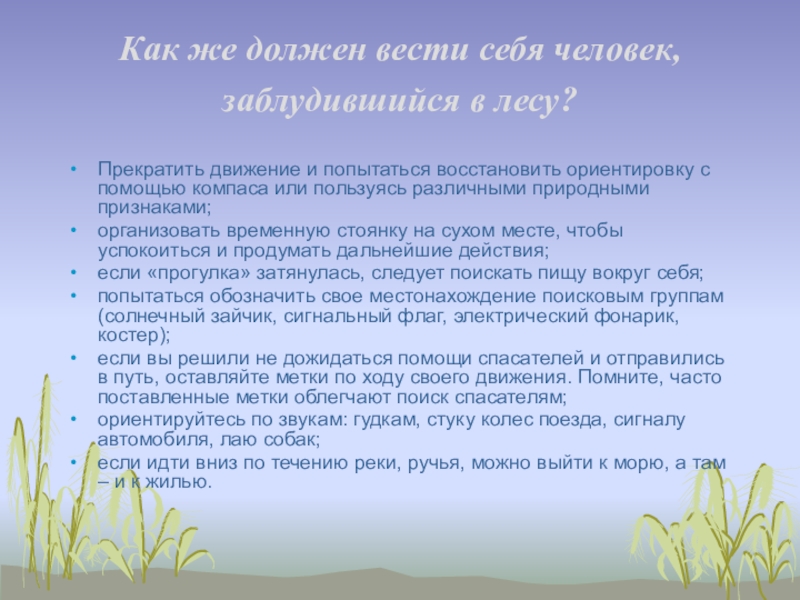 Как же должен вести себя человек, заблудившийся в лесу?

• Прекратить движение и попытаться восстановить ориентировку с помощью компаса или пользуясь различными природными признаками;
• организовать временную стоянку на сухом месте, чтобы успокоиться и продумать дальнейшие действия;
• если «прогулка» затянулась, следует поискать пищу вокруг себя;
• попытаться обозначить свое местонахождение поисковым группам (солнечный зайчик, сигнальный флаг, электрический фонарик, костер);
• если вы решили не дожидаться помощи спасателей и отправились в путь, оставляйте метки по ходу своего движения. Помните, часто поставленные метки облегчают поиск спасателям;
• ориентируйтесь по звукам: гудкам, стуку колес поезда, сигналу автомобиля, лаю собак;
• если идти вниз по течению реки, ручья, можно выйти к морю, а там – и к жилью.